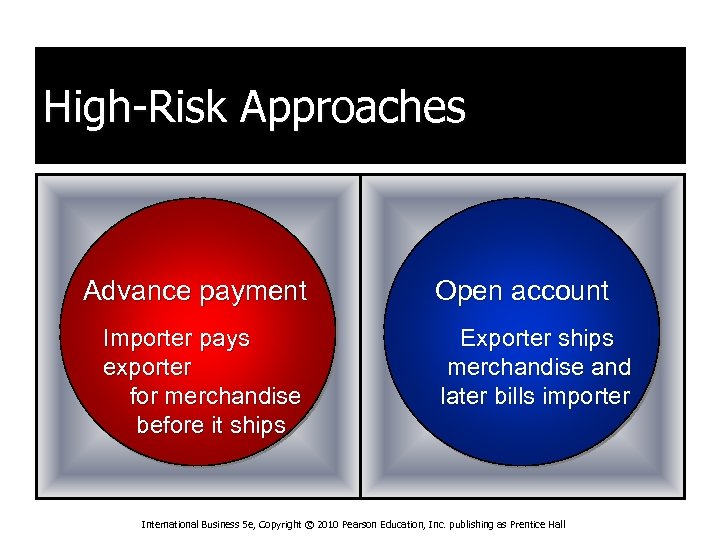 High-Risk Approaches

Advance payment

Importer pays exporter for merchandise before it ships

Open account

Exporter ships merchandise and later bills importer

International Business 5e, Copyright © 2010 Pearson Education, Inc. publishing as Prentice Hall